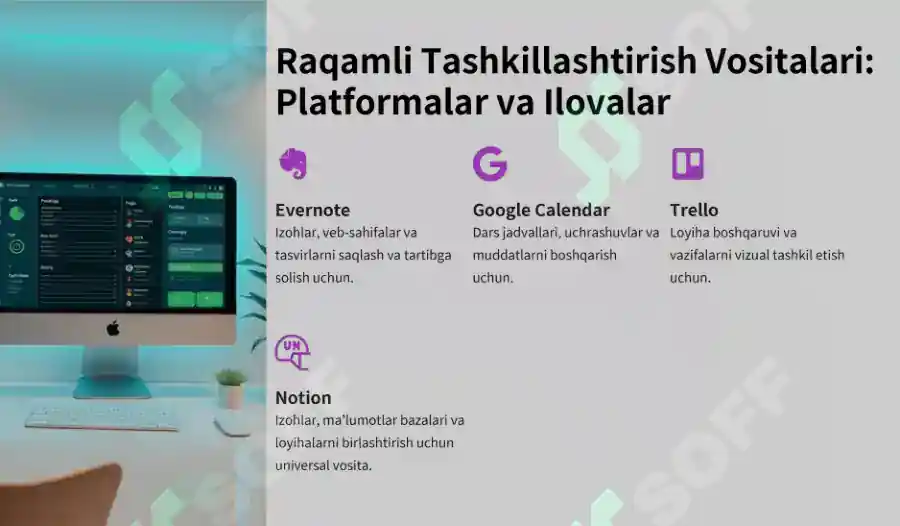 Raqamli Tashkillashtirish Vositalari: Platformalar va Ilovalar

Evernote
Izohlar, veb-sahifalar va tasvirlarni saqlash va tartibga solish uchun.

Google Calendar
Dars jadvallari, uchrashuvlar va muddatlarni boshqarish uchun.

Trello
Loyiha boshqaruvi va vazifalarni vizual tashkil etish uchun.

UN

Notion
Izohlar, ma'lumotlar bazalari va loyihalarni birlashtirish uchun universal vosita.

SOFF